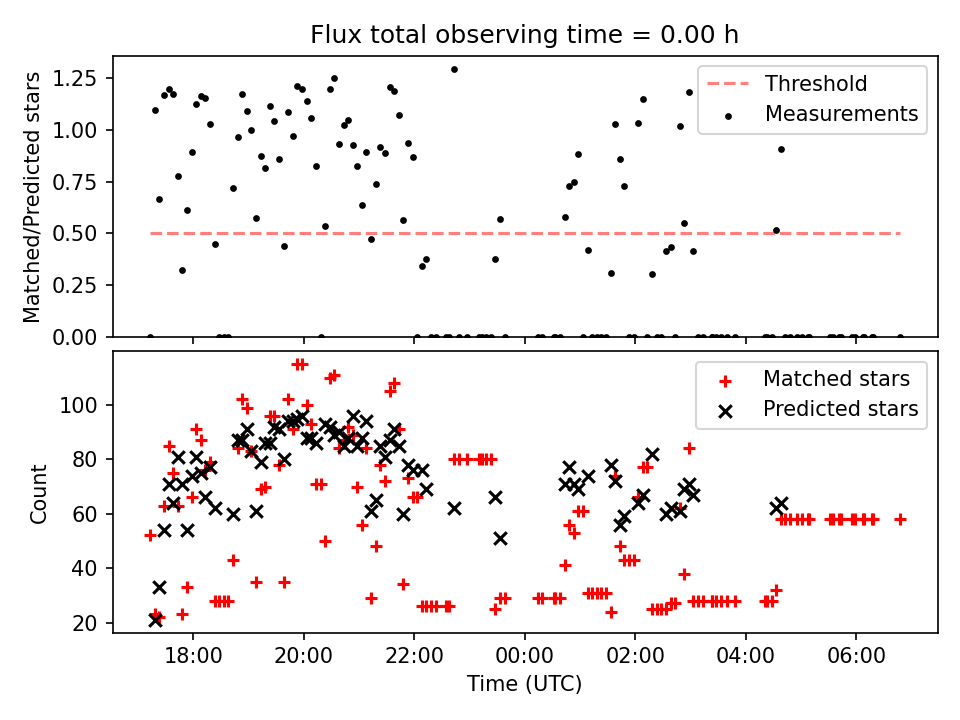 Flux total observing time = 0.00 h

Matched/Predicted stars

1.25
1.00
0.75
0.50
0.25
0.00

Threshold
Measurements

Count

100
80
60
40
20

Matched stars
Predicted stars

18:00
20:00
22:00
00:00
02:00
04:00
06:00

Time (UTC)